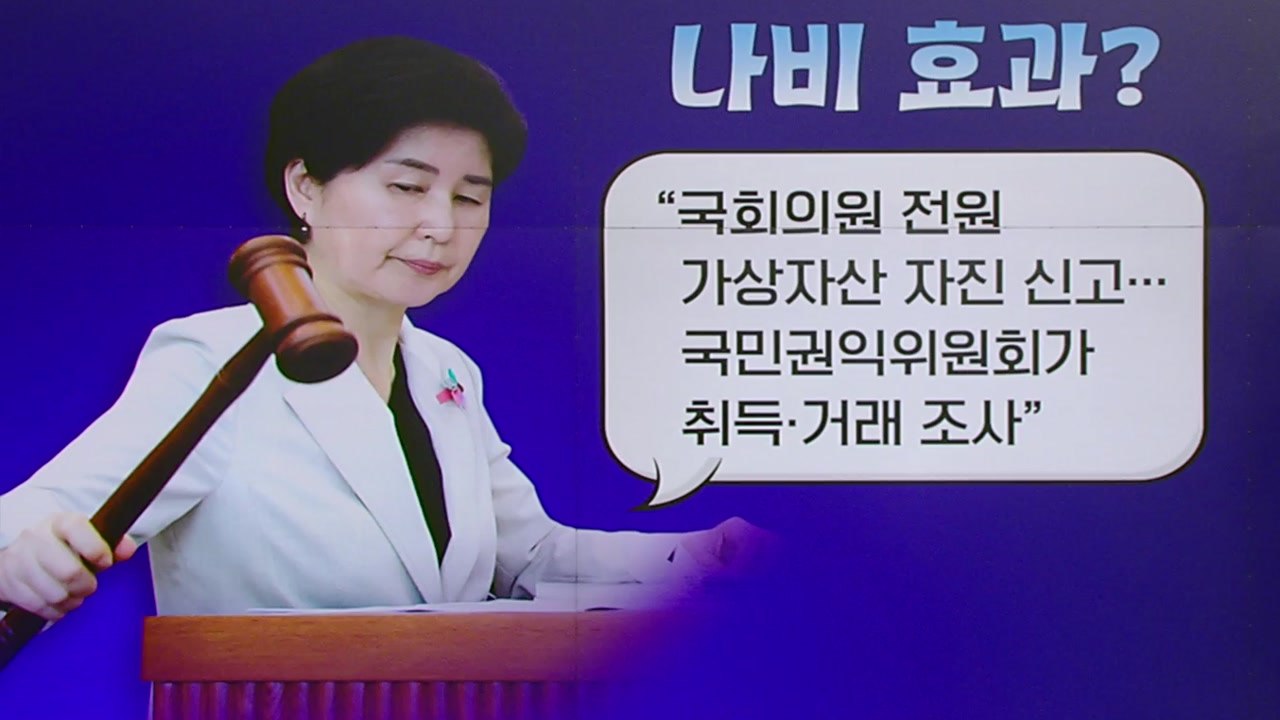 나비 효과?

“국회의원 전원 가상자산 자진 신고… 국민권익위원회가 취득·거래 조사”